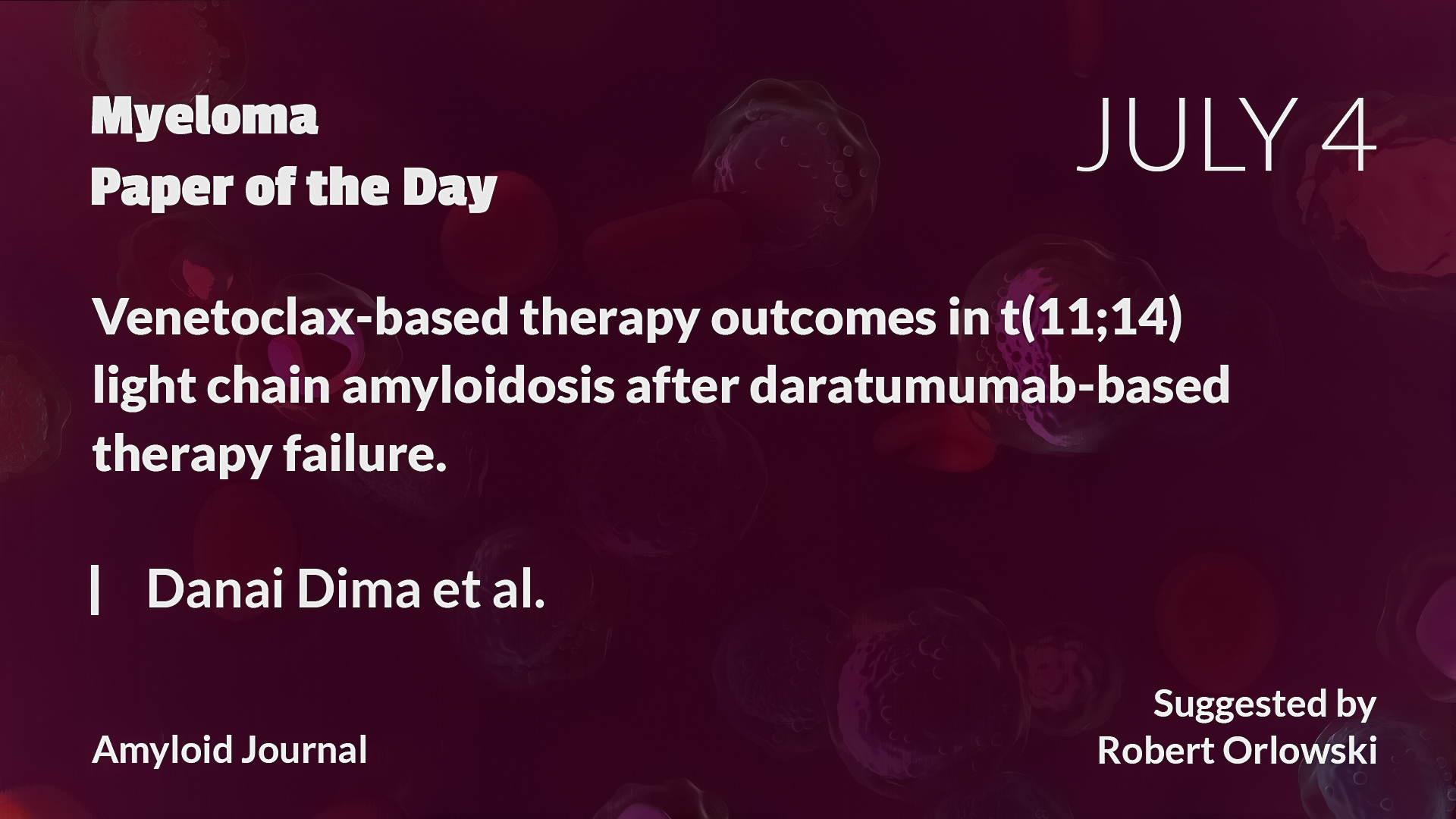 Myeloma
Paper of the Day

JULY 4

Venetoclax-based therapy outcomes in t(11;14) light chain amyloidosis after daratumumab-based therapy failure.

| Danai Dima et al.

Amyloid Journal

Suggested by
Robert Orlowski